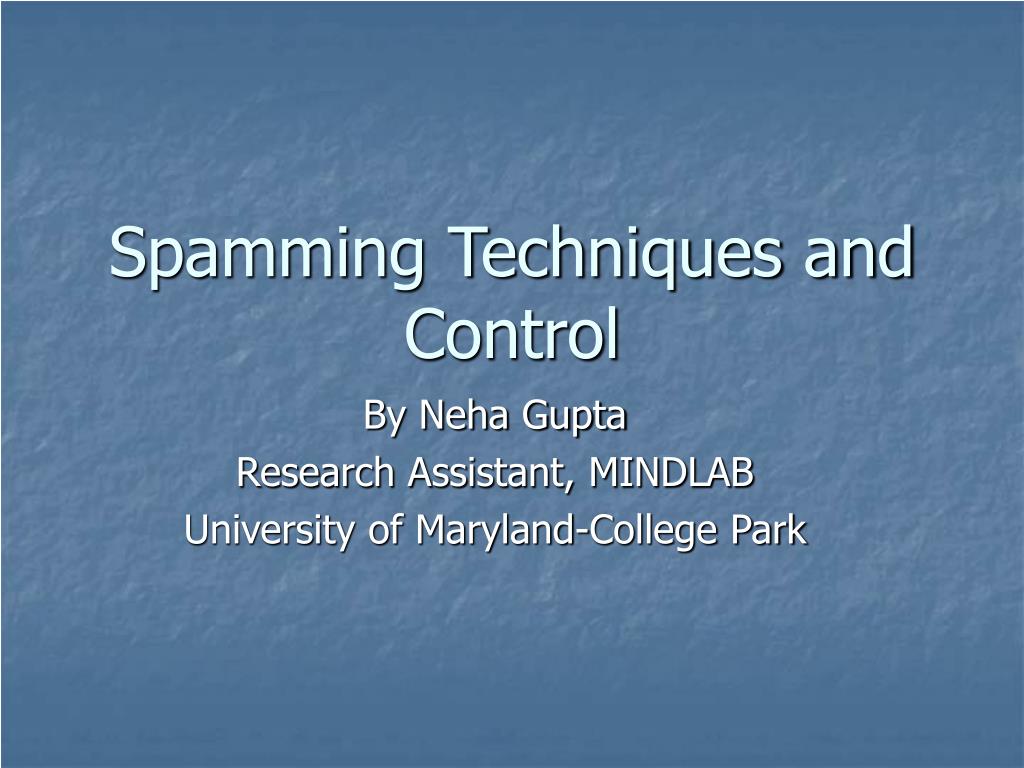 Spamming Techniques and Control

By Neha Gupta
Research Assistant, MINDLAB
University of Maryland-College Park